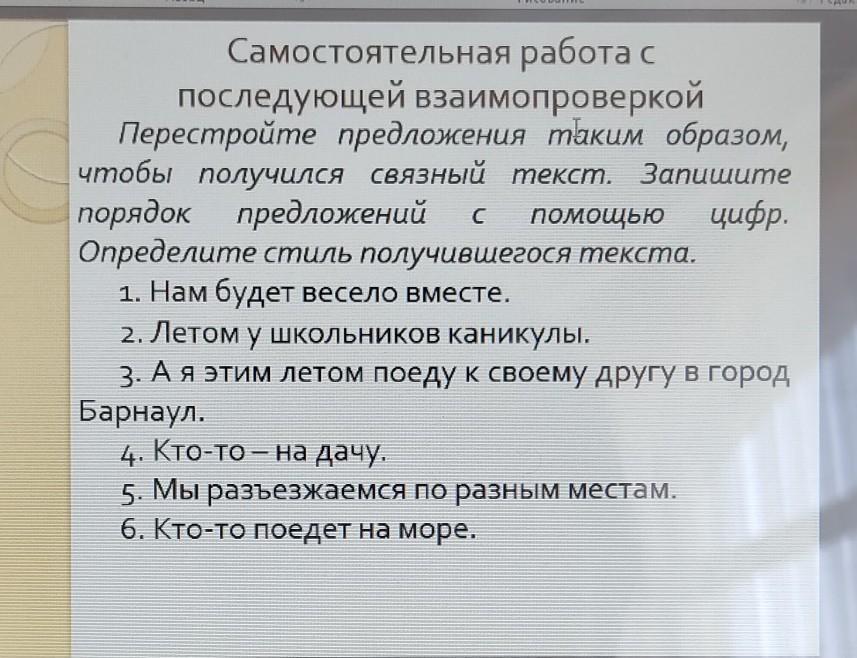 Самостоятельная работа с последующей взаимопроверкой

Перестройте предложения таким образом, чтобы получился связный текст. Запишите порядок предложений с помощью цифр. Определите стиль получившегося текста.

1. Нам будет весело вместе.

2. Летом у школьников каникулы.

3. А я этим летом поеду к своему другу в город Барнаул.

4. Кто-то – на дачу.

5. Мы разъезжаемся по разным местам.

6. Кто-то поедет на море.